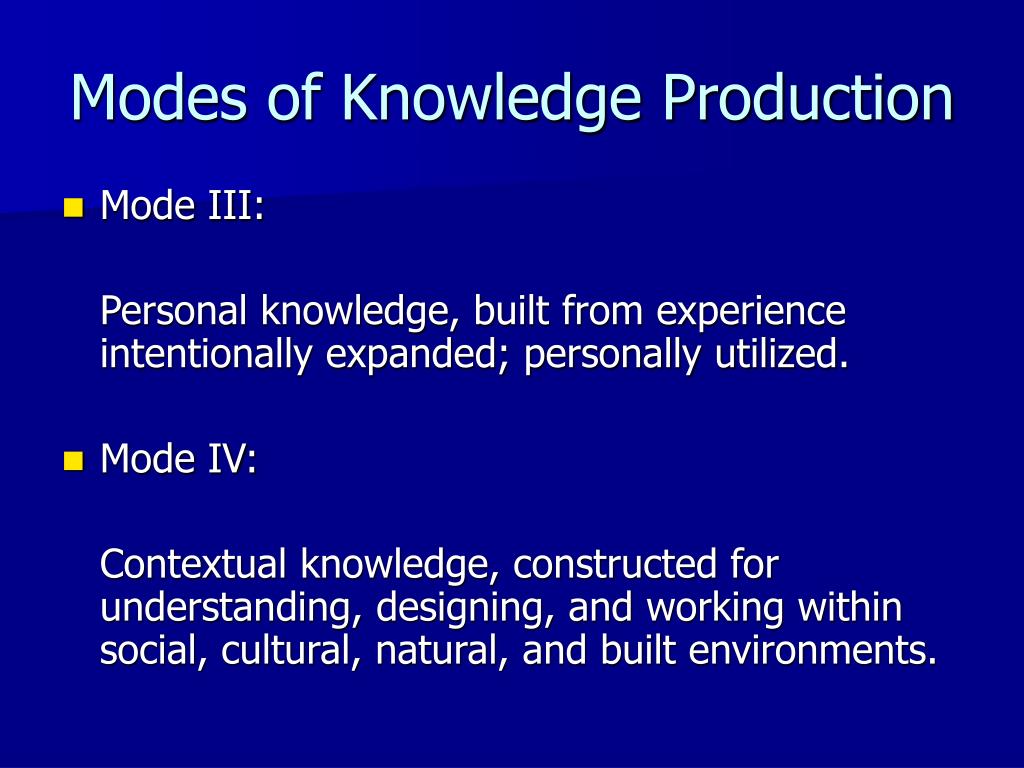 Modes of Knowledge Production

Mode III:

Personal knowledge, built from experience intentionally expanded; personally utilized.

Mode IV:

Contextual knowledge, constructed for understanding, designing, and working within social, cultural, natural, and built environments.